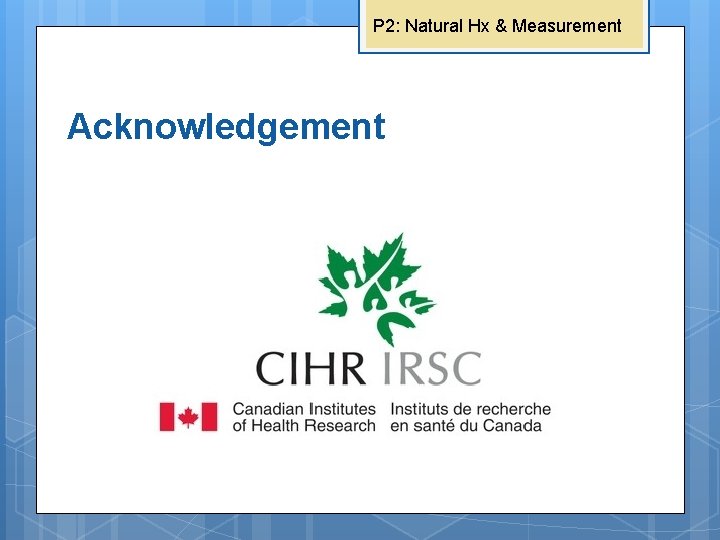 P2: Natural Hx & Measurement

Acknowledgement

CIHR IRSC

Canadian Institutes of Health Research

Instituts de recherche en santé du Canada